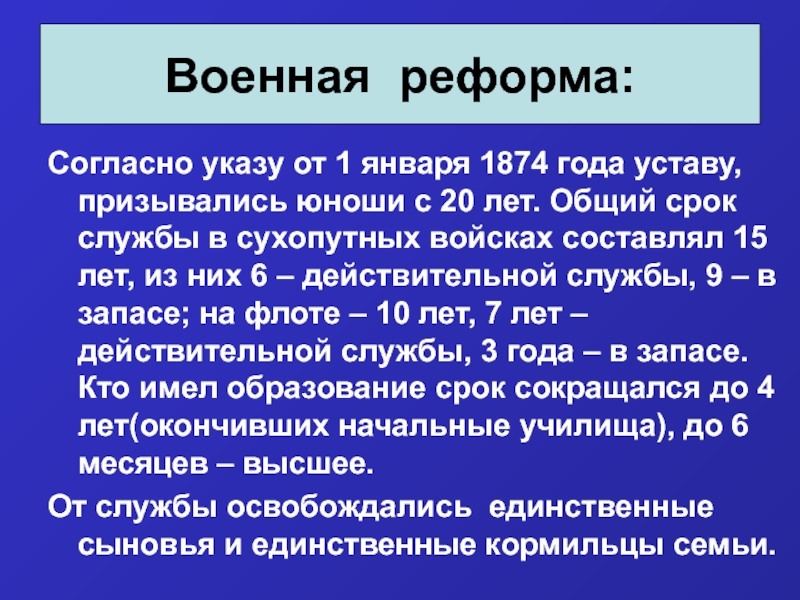 Военная  реформа:

Согласно указу от 1 января 1874 года уставу, призывались юноши с 20 лет. Общий срок службы в сухопутных войсках составлял 15 лет, из них 6 – действительной службы, 9 – в запасе; на флоте – 10 лет, 7 лет – действительной службы, 3 года – в запасе. Кто имел образование срок сокращался до 4 лет(окончивших начальные училища), до 6 месяцев – высшее.

От службы освобождались  единственные сыновья и единственные кормильцы семьи.